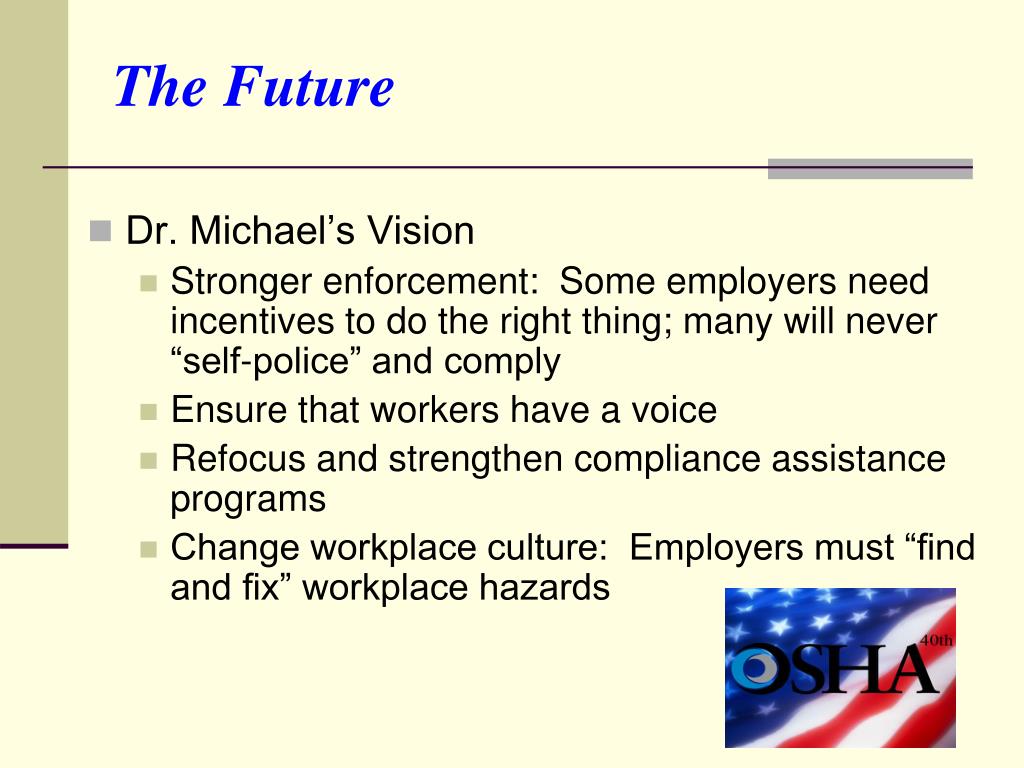 The Future

Dr. Michael’s Vision

Stronger enforcement: Some employers need incentives to do the right thing; many will never “self-police” and comply

Ensure that workers have a voice

Refocus and strengthen compliance assistance programs

Change workplace culture: Employers must “find and fix” workplace hazards

OSHA 40th